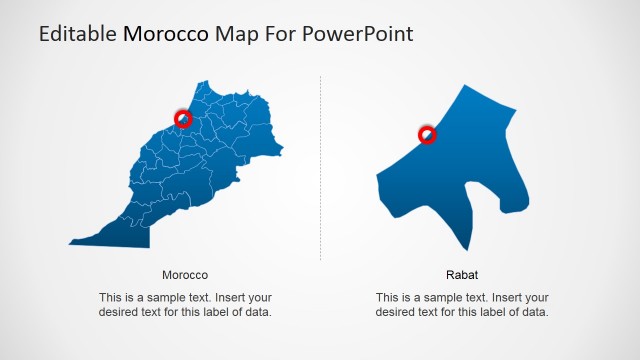 Editable Morocco Map For PowerPoint

Morocco

This is a sample text. Insert your desired text for this label of data.

Rabat

This is a sample text. Insert your desired text for this label of data.